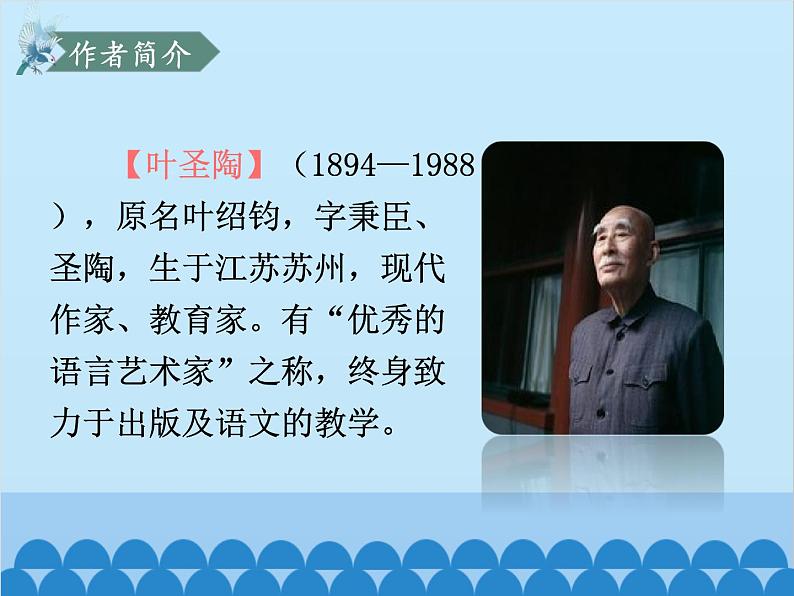 作者简介

【叶圣陶】（1894—1988），原名叶绍钧，字秉臣、圣陶，生于江苏苏州，现代作家、教育家。有“优秀的语言艺术家”之称，终身致力于出版及语文的教学。